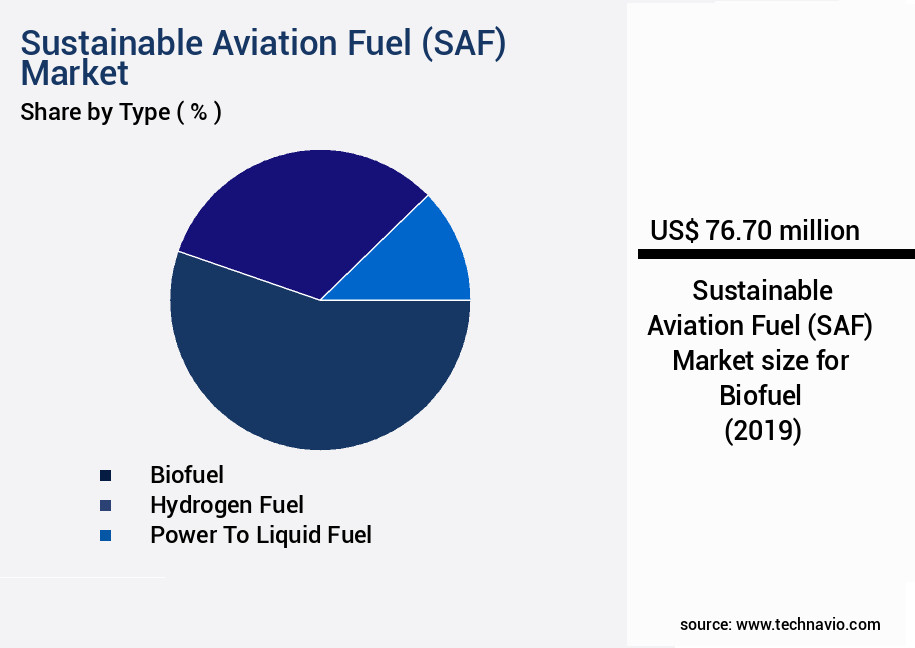 Sustainable Aviation Fuel (SAF) Market
Share by Type ( % )

Biofuel
Hydrogen Fuel
Power To Liquid Fuel

US$ 76.70 million

Sustainable Aviation Fuel (SAF) Market size for Biofuel (2019)

source: www.technavio.com